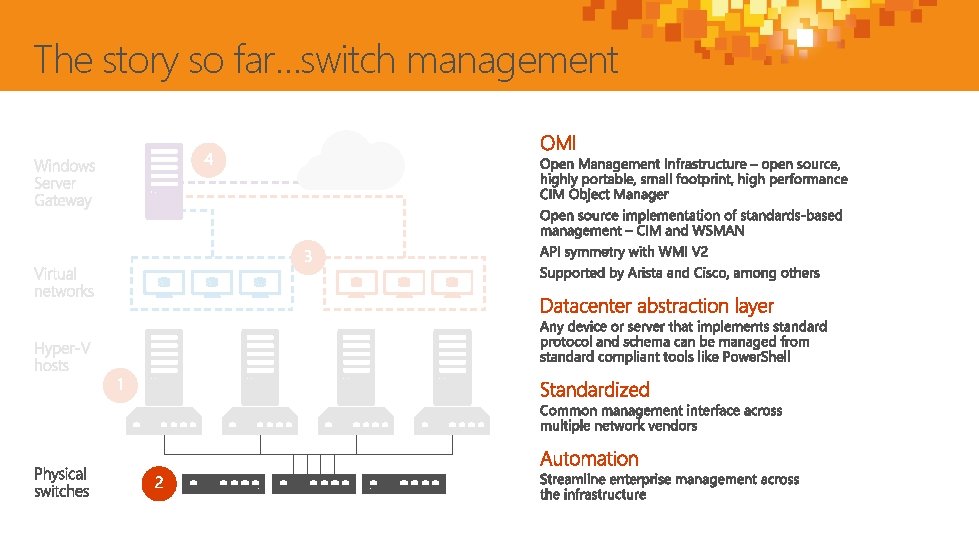 The story so far…switch management

Windows Server Gateway

4

Virtual networks

3

Hyper-V hosts

1

Physical switches

2

OMI

Open Management Infrastructure – open source, highly portable, small footprint, high performance CIM Object Manager

Open source implementation of standards-based management – CIM and WSMAN

API symmetry with WMI V2

Supported by Arista and Cisco, among others

Datacenter abstraction layer

Any device or server that implements standard protocol and schema can be managed from standard compliant tools like PowerShell

Standardized

Common management interface across multiple network vendors

Automation

Streamline enterprise management across the infrastructure